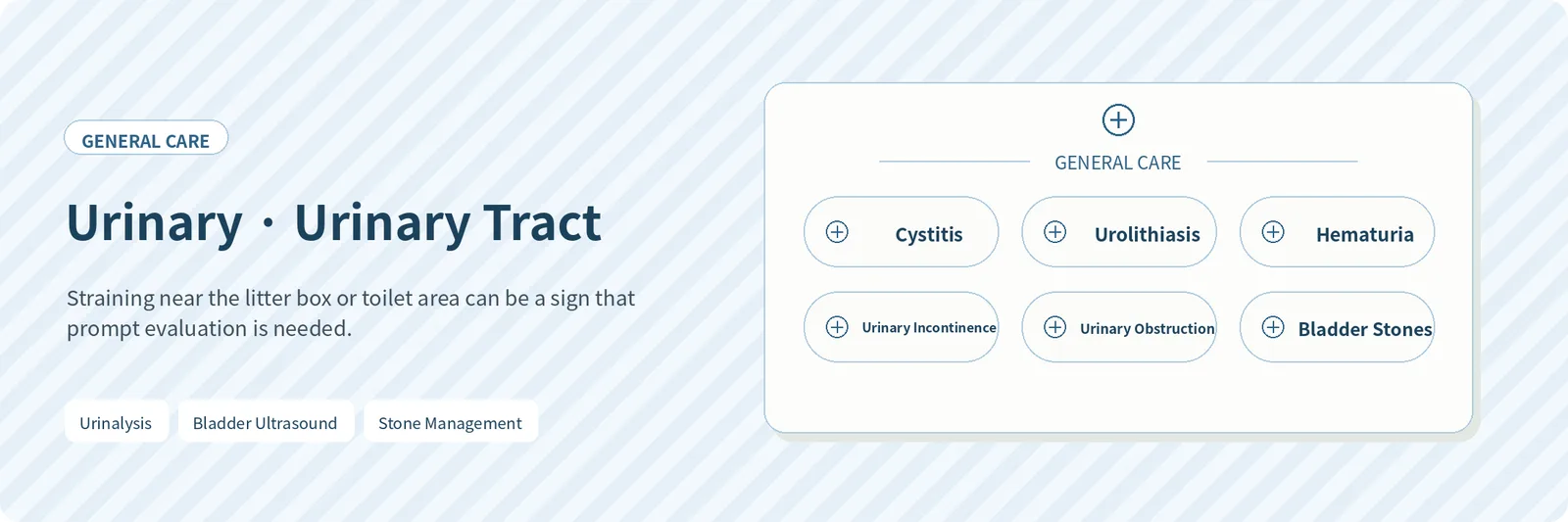 GENERAL CARE

Urinary · Urinary Tract

Straining near the litter box or toilet area can be a sign that prompt evaluation is needed.

Urinalysis
Bladder Ultrasound
Stone Management

GENERAL CARE

Cystitis
Urolithiasis
Hematuria
Urinary Incontinence
Urinary Obstruction
Bladder Stones